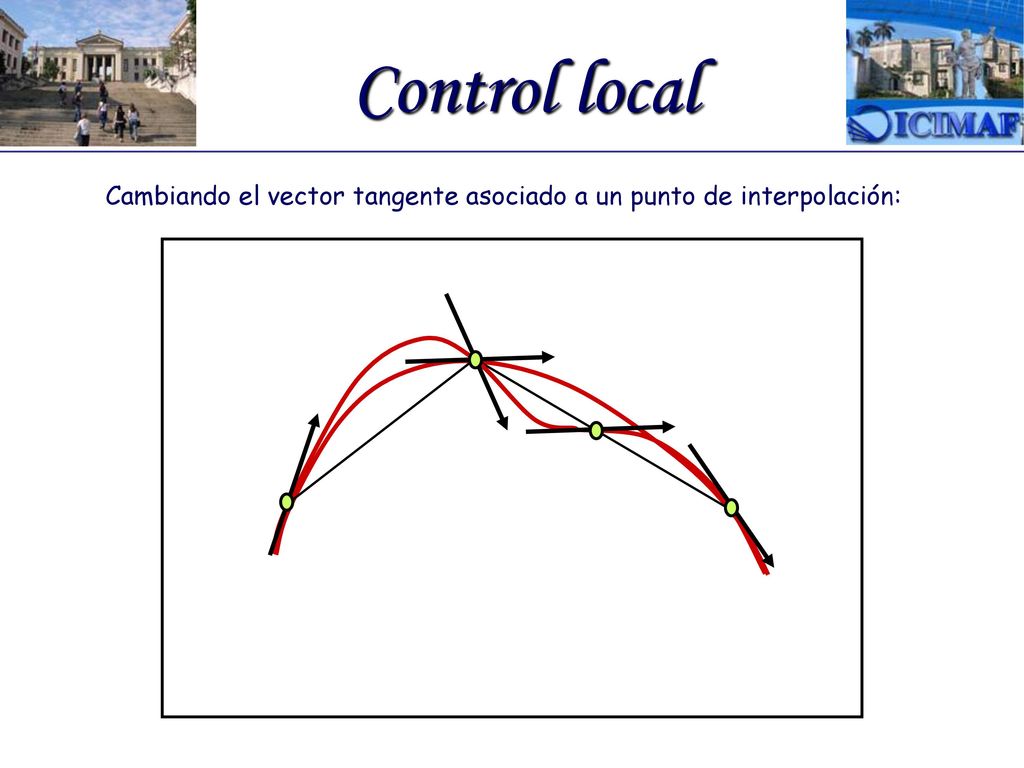 Control local

ICIMAF

Cambiando el vector tangente asociado a un punto de interpolación: